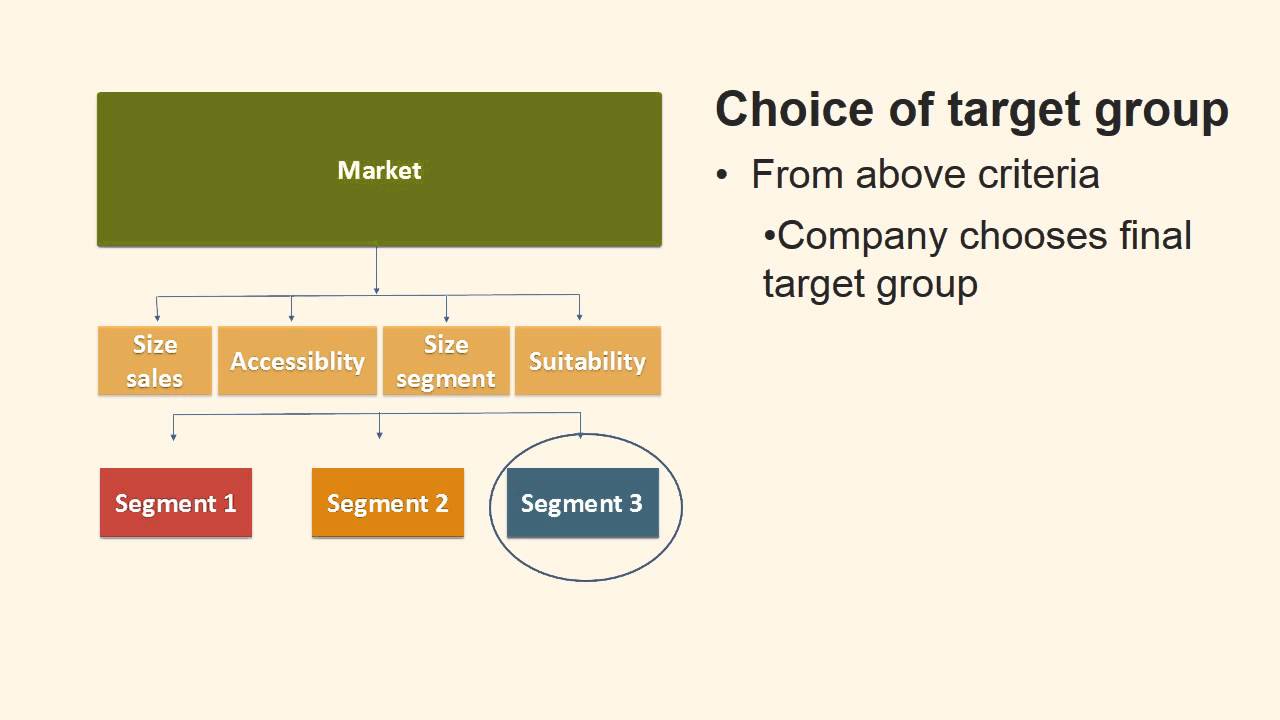 Market

Size sales

Accessiblity

Size segment

Suitability

Segment 1

Segment 2

Segment 3

Choice of target group

• From above criteria

•Company chooses final target group